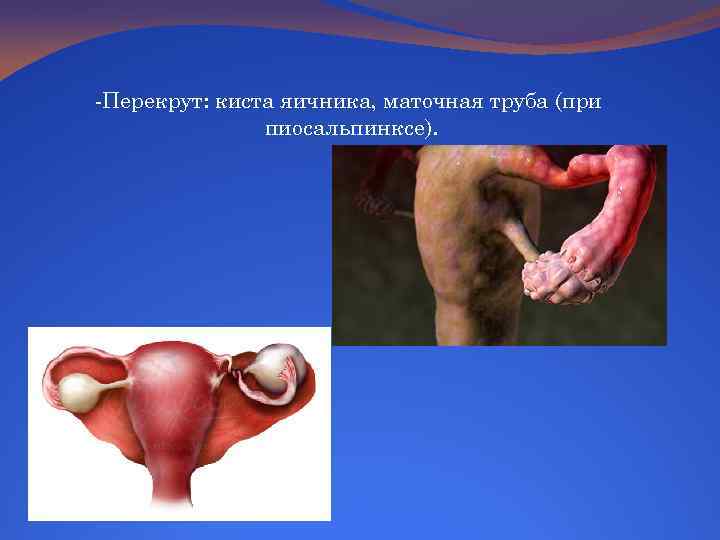 -Перекрут: киста яичника, маточная труба (при пиосальпинксе).